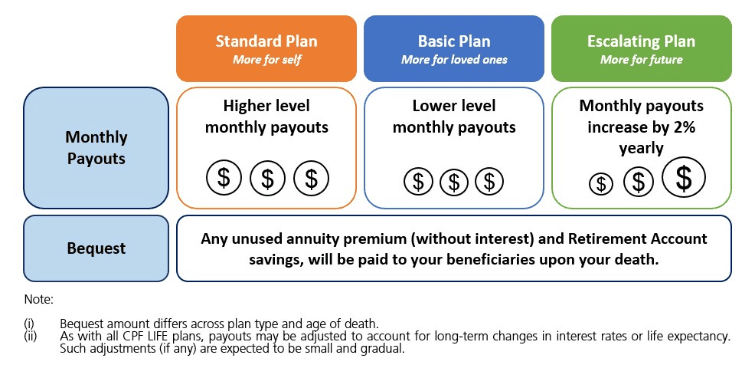 | | Standard Plan *More for self* | Basic Plan *More for loved ones* | Escalating Plan *More for future* |
|---|---|---|---|
| Monthly Payouts | Higher level monthly payouts $ $ $ | Lower level monthly payouts $ $ $ | Monthly payouts increase by 2% yearly $ $ $ |
| Bequest | Any unused annuity premium (without interest) and Retirement Account savings, will be paid to your beneficiaries upon your death. | | |

Note:

(i) Bequest amount differs across plan type and age of death.
(ii) As with all CPF LIFE plans, payouts may be adjusted to account for long-term changes in interest rates or life expectancy. Such adjustments (if any) are expected to be small and gradual.